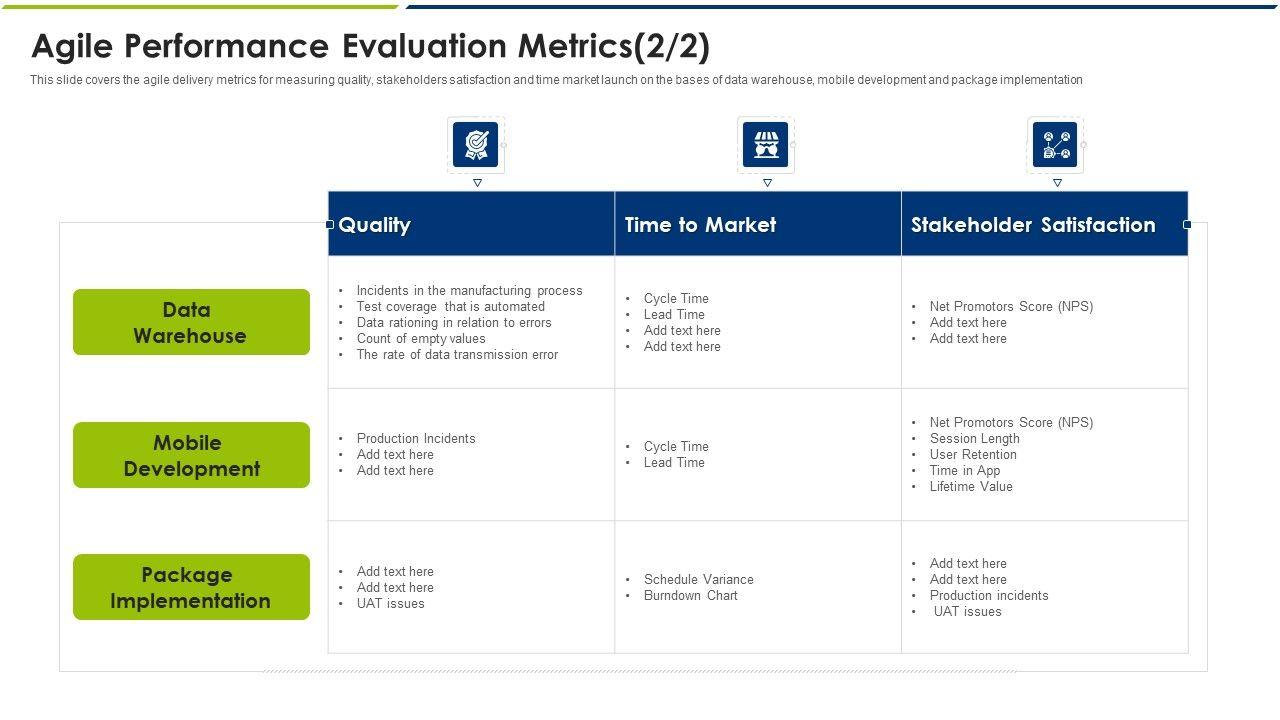 Agile Performance Evaluation Metrics(2/2)

This slide covers the agile delivery metrics for measuring quality, stakeholders satisfaction and time market launch on the bases of data warehouse, mobile development and package implementation

| | Quality | Time to Market | Stakeholder Satisfaction |
|---|---|---|---|
| Data Warehouse | • Incidents in the manufacturing process • Test coverage that is automated • Data rationing in relation to errors • Count of empty values • The rate of data transmission error | • Cycle Time • Lead Time • Add text here • Add text here | • Net Promotors Score (NPS) • Add text here • Add text here |
| Mobile Development | • Production Incidents • Add text here • Add text here | • Cycle Time • Lead Time | • Net Promotors Score (NPS) • Session Length • User Retention • Time in App • Lifetime Value |
| Package Implementation | • Add text here • Add text here • UAT issues | • Schedule Variance • Burndown Chart | • Add text here • Add text here • Production incidents • UAT issues |